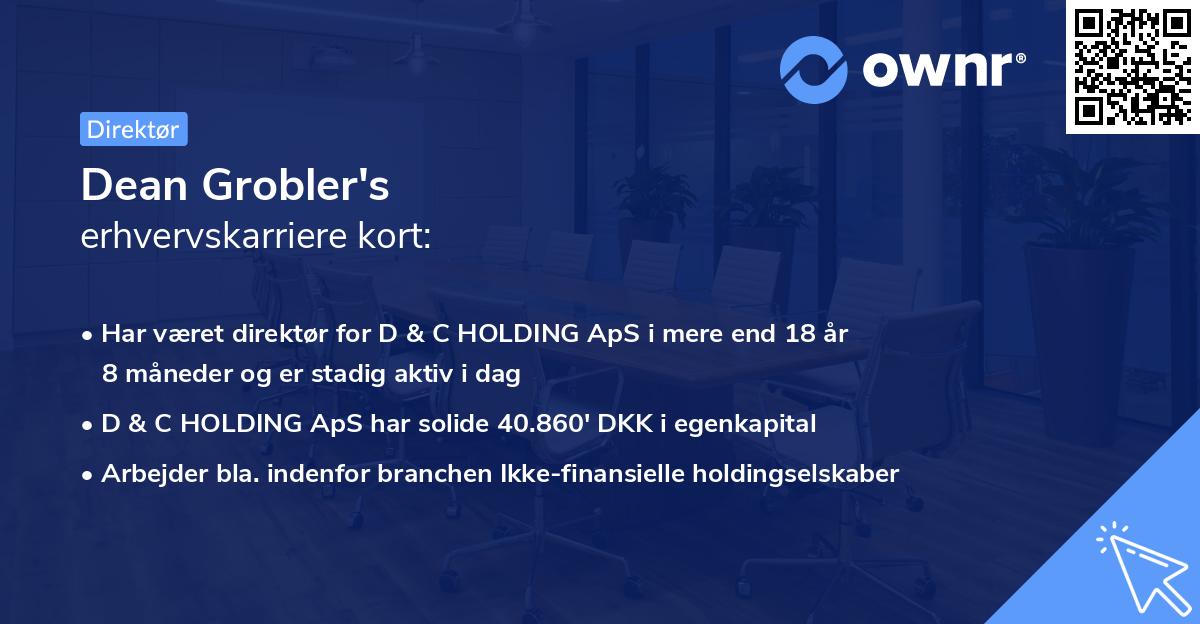 ownr®

Direktør

Dean Grobler's
erhvervskarriere kort:

• Har været direktør for D & C HOLDING ApS i mere end 18 år 8 måneder og er stadig aktiv i dag
• D & C HOLDING ApS har solide 40.860' DKK i egenkapital
• Arbejder bla. indenfor branchen Ikke-finansielle holdingselskaber